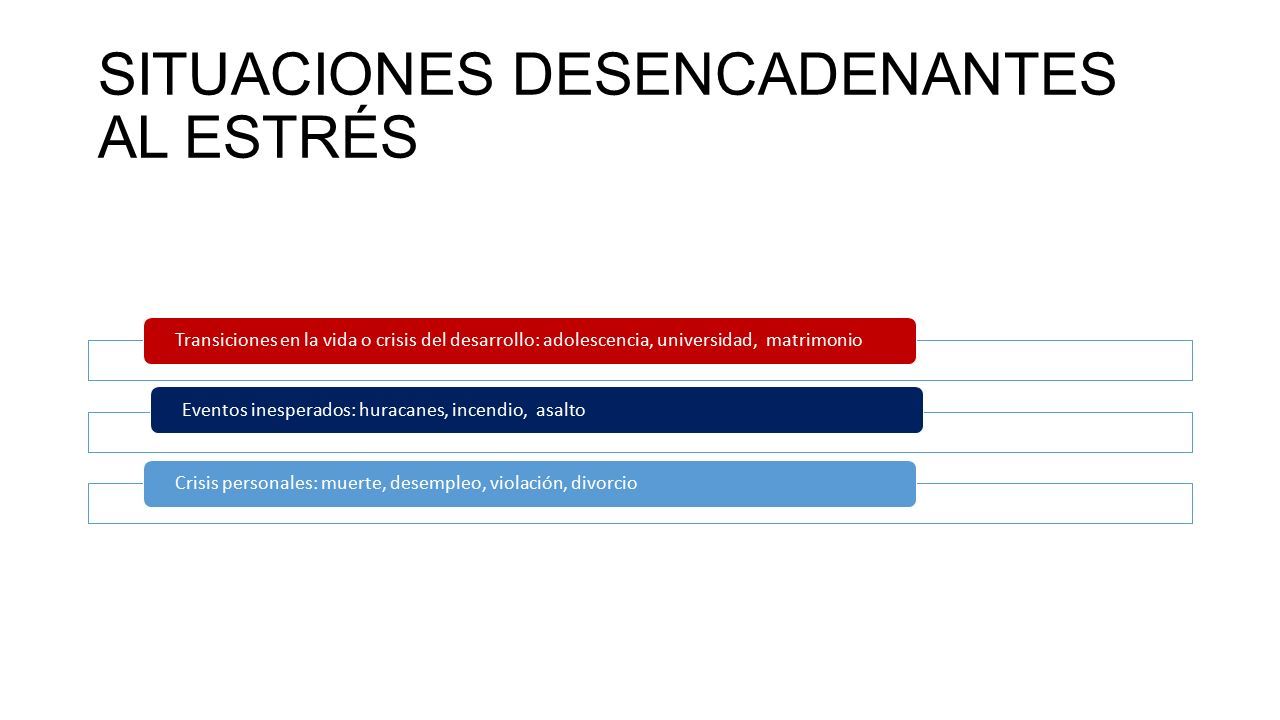 SITUACIONES DESENCADENANTES AL ESTRÉS

Transiciones en la vida o crisis del desarrollo: adolescencia, universidad, matrimonio

Eventos inesperados: huracanes, incendio, asalto

Crisis personales: muerte, desempleo, violación, divorcio